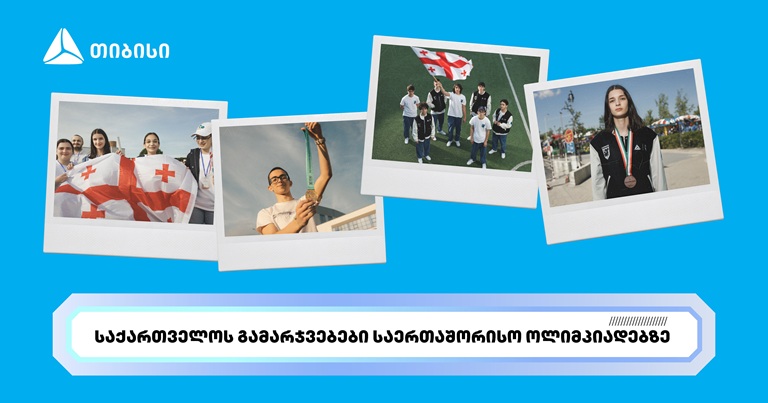 თიბისი

საქართველოს გამარჯვებები საერთაშორისო ოლიმპიადებზე